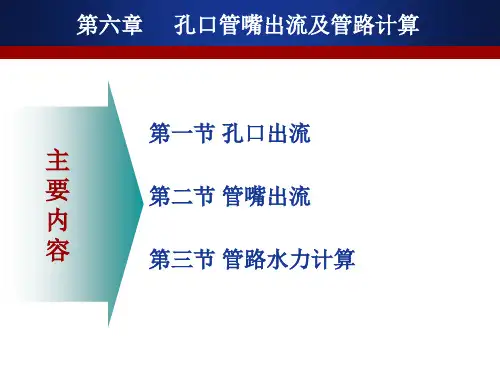 第六章　孔口管嘴出流及管路计算

主要内容

第一节 孔口出流

第二节 管嘴出流

第三节 管路水力计算